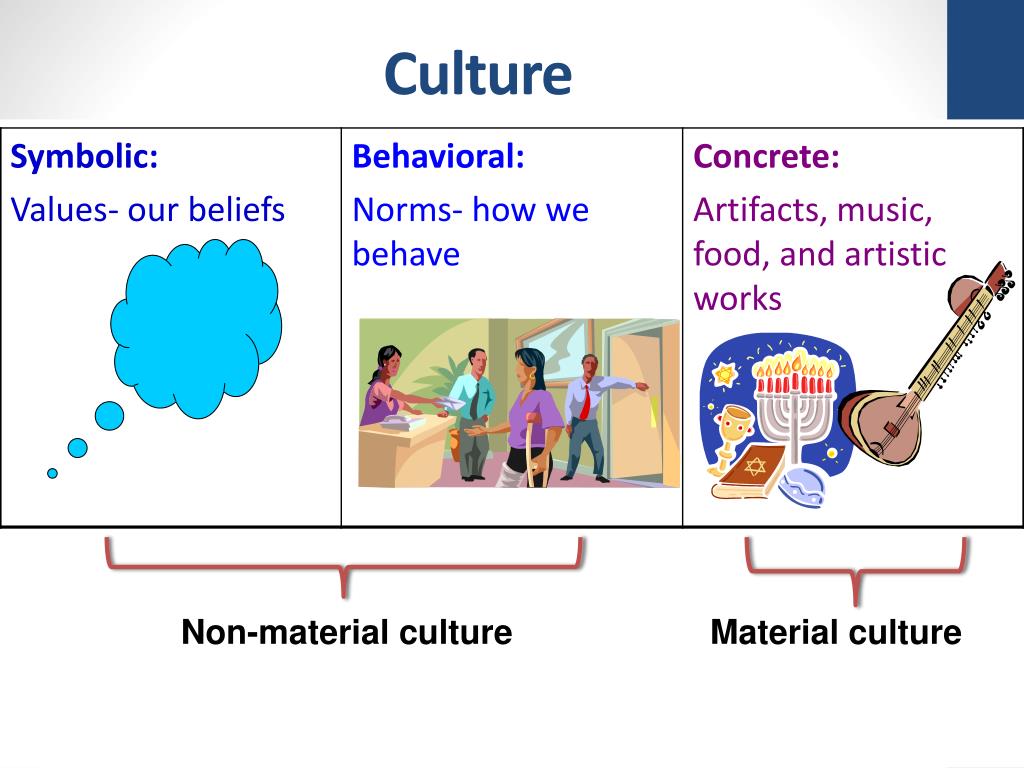 Culture

| Symbolic: Values- our beliefs | Behavioral: Norms- how we behave | Concrete: Artifacts, music, food, and artistic works |
|---|---|---|

Non-material culture

Material culture